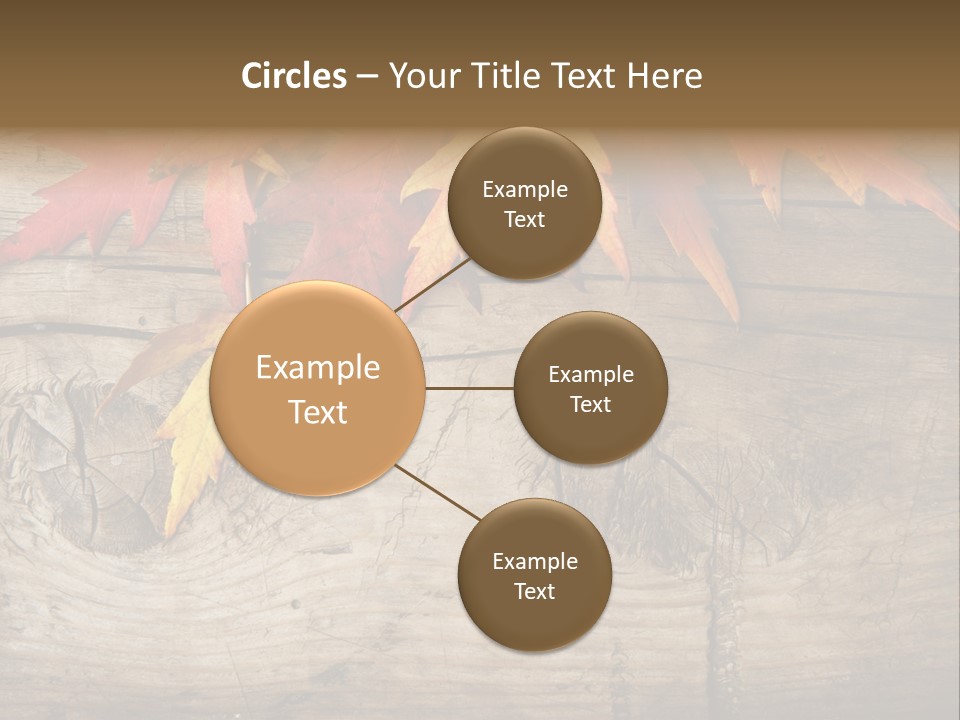 Circles – Your Title Text Here

Example Text

Example Text

Example Text

Example Text